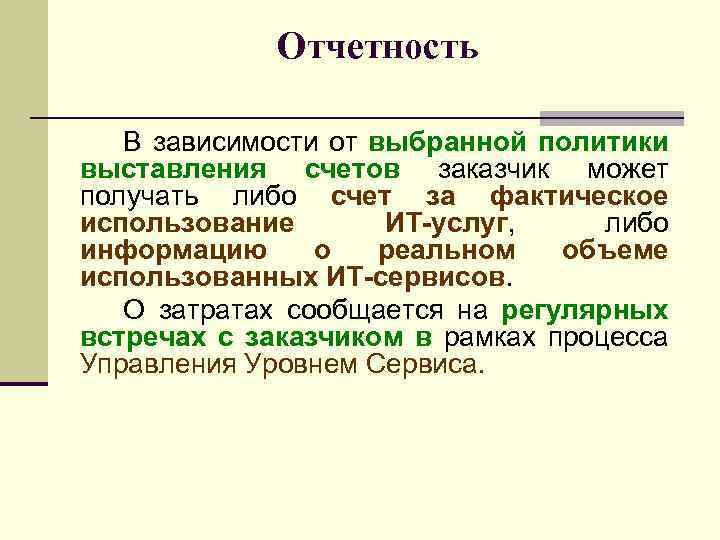 Отчетность

В зависимости от выбранной политики выставления счетов заказчик может получать либо счет за фактическое использование ИТ-услуг, либо информацию о реальном объеме использованных ИТ-сервисов.

О затратах сообщается на регулярных встречах с заказчиком в рамках процесса Управления Уровнем Сервиса.